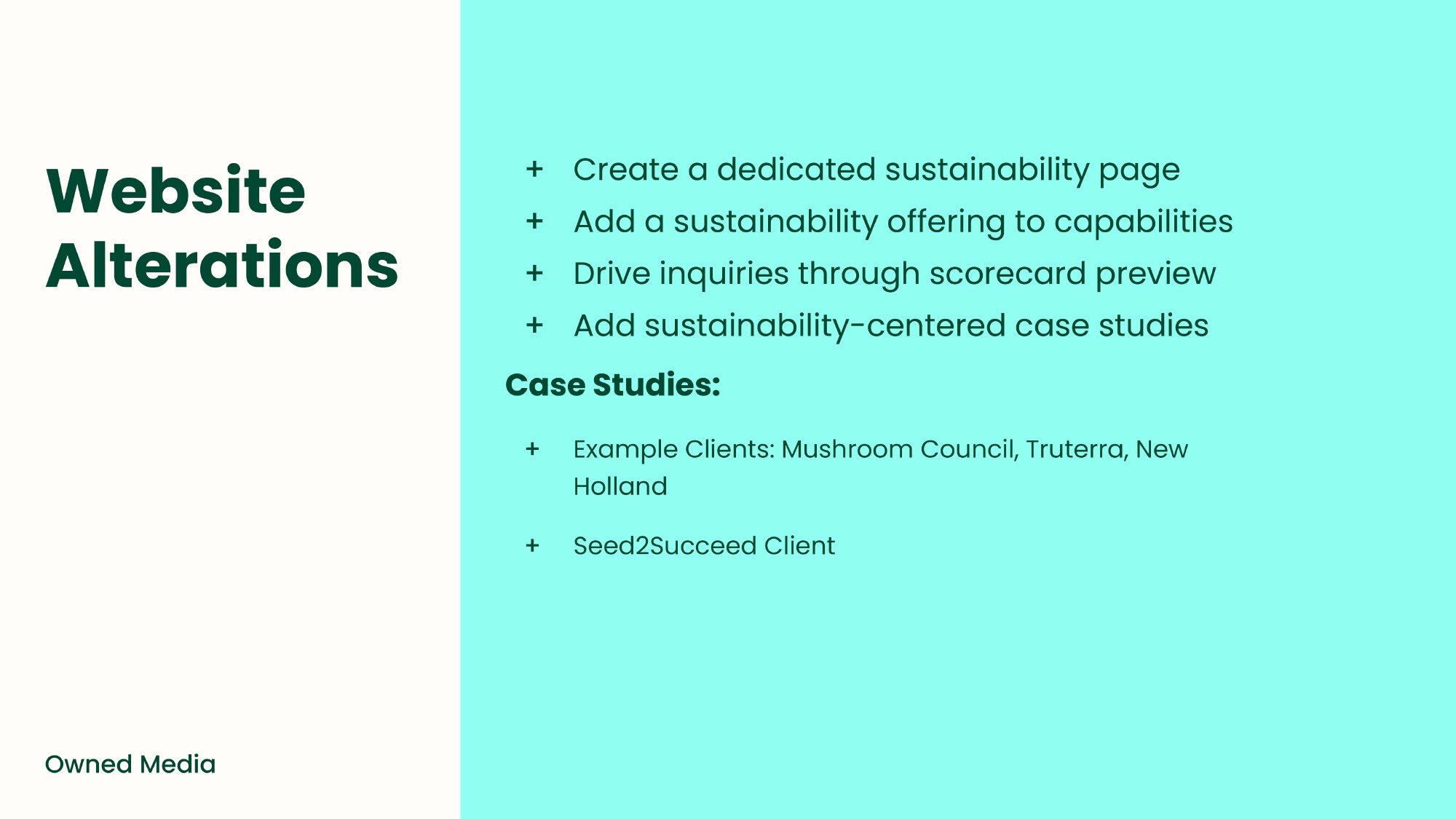 Website Alterations

Owned Media

+ Create a dedicated sustainability page
+ Add a sustainability offering to capabilities
+ Drive inquiries through scorecard preview
+ Add sustainability-centered case studies

Case Studies:

+ Example Clients: Mushroom Council, Truterra, New Holland

+ Seed2Succeed Client